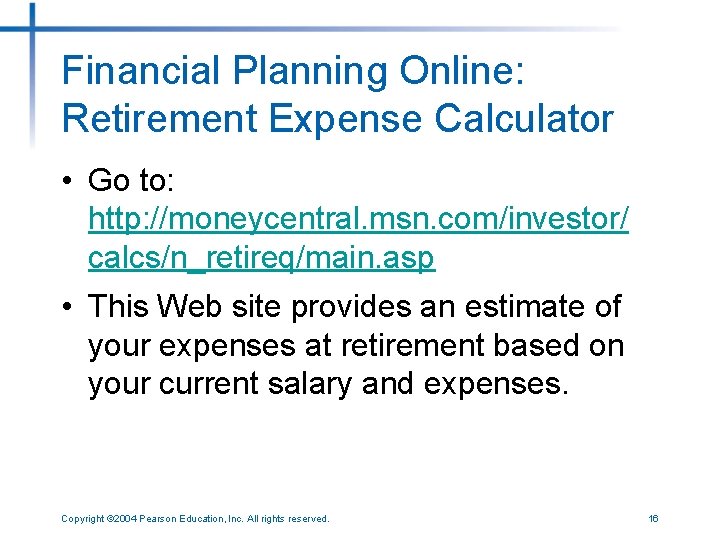 Financial Planning Online: Retirement Expense Calculator

• Go to: http://moneycentral.msn.com/investor/calcs/n_retireq/main.asp

• This Web site provides an estimate of your expenses at retirement based on your current salary and expenses.

Copyright ©2004 Pearson Education, Inc. All rights reserved.

16